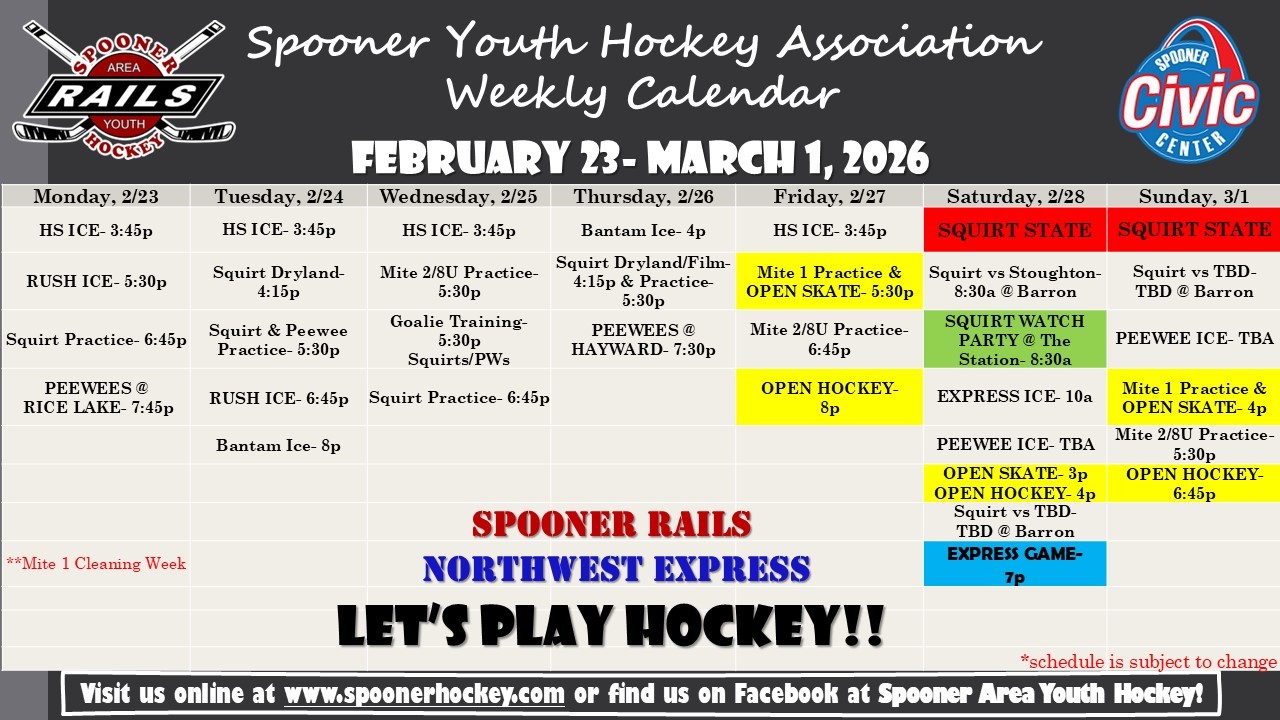 SPOONER AREA RAILS YOUTH HOCKEY

Spooner Youth Hockey Association
Weekly Calendar

SPOONER Civic CENTER

FEBRUARY 23- MARCH 1, 2026

| Monday, 2/23 | Tuesday, 2/24 | Wednesday, 2/25 | Thursday, 2/26 | Friday, 2/27 | Saturday, 2/28 | Sunday, 3/1 |
|---|---|---|---|---|---|---|
| HS ICE- 3:45p | HS ICE- 3:45p | HS ICE- 3:45p | Bantam Ice- 4p | HS ICE- 3:45p | SQUIRT STATE | SQUIRT STATE |
| RUSH ICE- 5:30p | Squirt Dryland- 4:15p | Mite 2/8U Practice- 5:30p | Squirt Dryland/Film- 4:15p & Practice- 5:30p | Mite 1 Practice & OPEN SKATE- 5:30p | Squirt vs Stoughton- 8:30a @ Barron | Squirt vs TBD- TBD @ Barron |
| Squirt Practice- 6:45p | Squirt & Peewee Practice- 5:30p | Goalie Training- 5:30p Squirts/PWs | PEEWEES @ HAYWARD- 7:30p | Mite 2/8U Practice- 6:45p | SQUIRT WATCH PARTY @ The Station- 8:30a | PEEWEE ICE- TBA |
| PEEWEES @ RICE LAKE- 7:45p | RUSH ICE- 6:45p | Squirt Practice- 6:45p | | OPEN HOCKEY- 8p | EXPRESS ICE- 10a | Mite 1 Practice & OPEN SKATE- 4p |
| | Bantam Ice- 8p | | | | PEEWEE ICE- TBA | Mite 2/8U Practice- 5:30p |
| | | | | | OPEN SKATE- 3p OPEN HOCKEY- 4p | OPEN HOCKEY- 6:45p |
| | | | | | Squirt vs TBD- TBD @ Barron | |
| **Mite 1 Cleaning Week | | | | | EXPRESS GAME- 7p | |

SPOONER RAILS
NORTHWEST EXPRESS
LET'S PLAY HOCKEY!!

*schedule is subject to change

Visit us online at www.spoonerhockey.com or find us on Facebook at Spooner Area Youth Hockey!